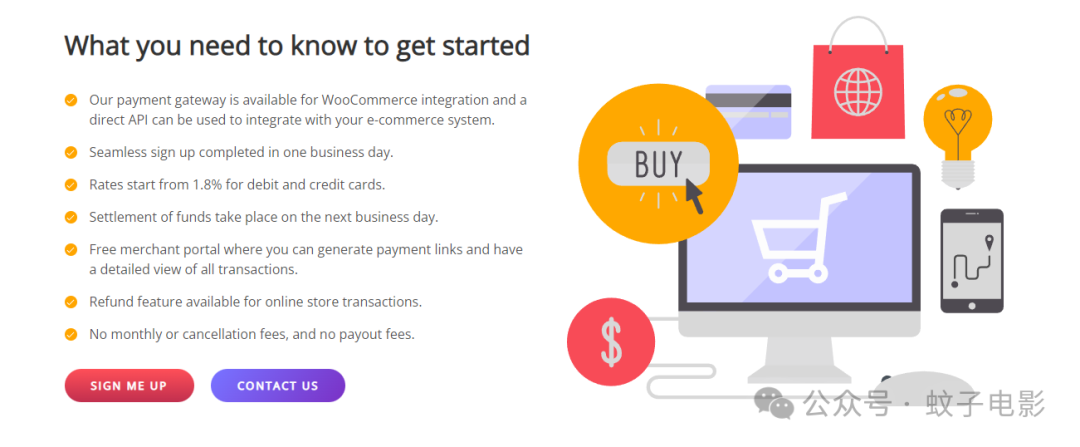 What you need to know to get started

Our payment gateway is available for WooCommerce integration and a direct API can be used to integrate with your e-commerce system.

Seamless sign up completed in one business day.

Rates start from 1.8% for debit and credit cards.

Settlement of funds take place on the next business day.

Free merchant portal where you can generate payment links and have a detailed view of all transactions.

Refund feature available for online store transactions.

No monthly or cancellation fees, and no payout fees.

SIGN ME UP

CONTACT US

BUY

$

公众号 · 蚊子电影